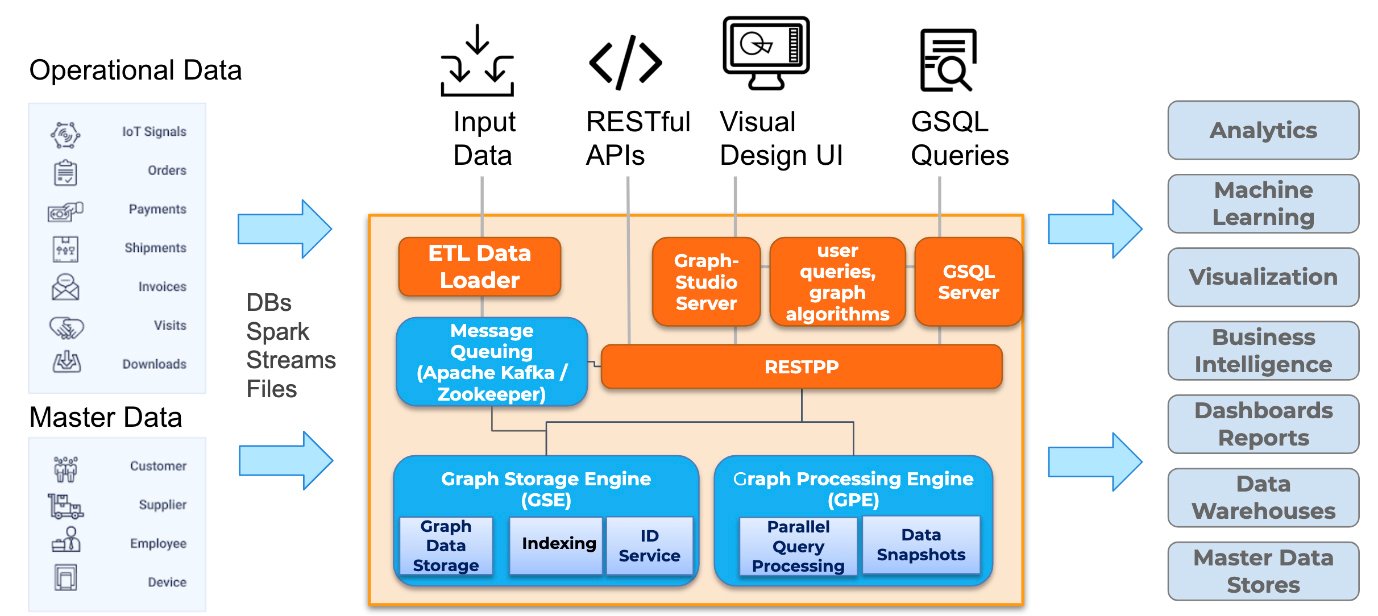 Operational Data

IoT Signals
Orders
Payments
Shipments
Invoices
Visits
Downloads

Master Data

Customer
Supplier
Employee
Device

DBs
Spark
Streams
Files

Input Data

RESTful APIs

Visual Design UI

GSQL Queries

ETL Data Loader

Graph-Studio Server

user queries, graph algorithms

GSQL Server

Message Queuing (Apache Kafka / Zookeeper)

RESTPP

Graph Storage Engine (GSE)

Graph Data Storage

Indexing

ID Service

Graph Processing Engine (GPE)

Parallel Query Processing

Data Snapshots

Analytics

Machine Learning

Visualization

Business Intelligence

Dashboards Reports

Data Warehouses

Master Data Stores